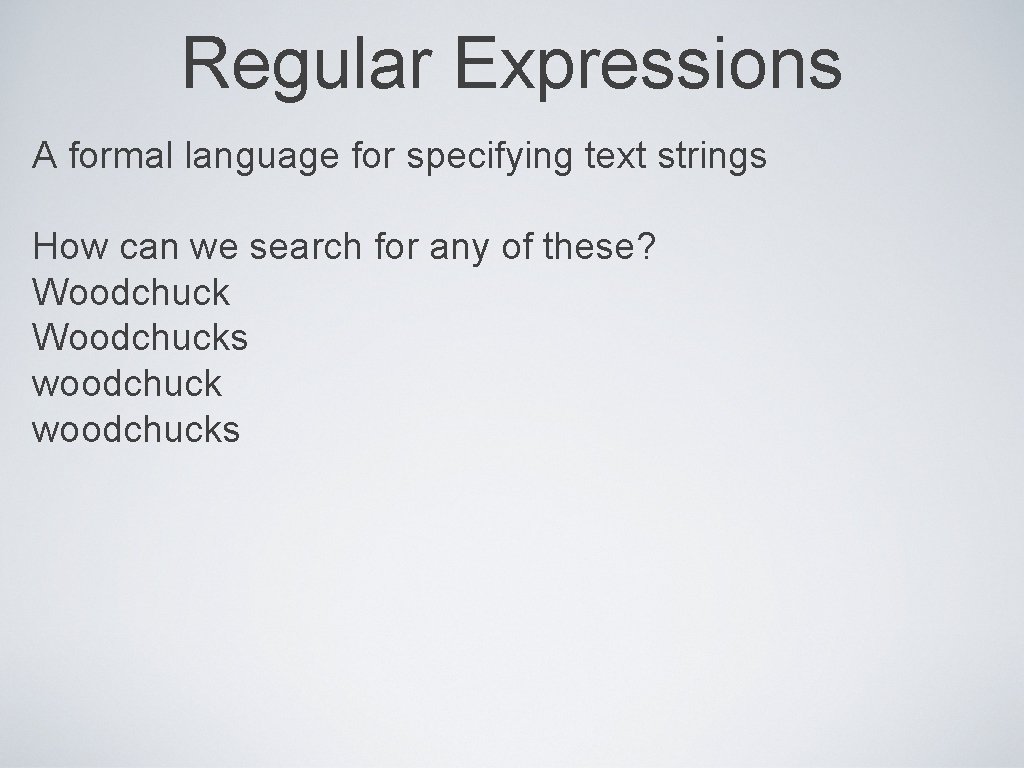 Regular Expressions

A formal language for specifying text strings

How can we search for any of these?
Woodchuck
Woodchucks
woodchuck
woodchucks